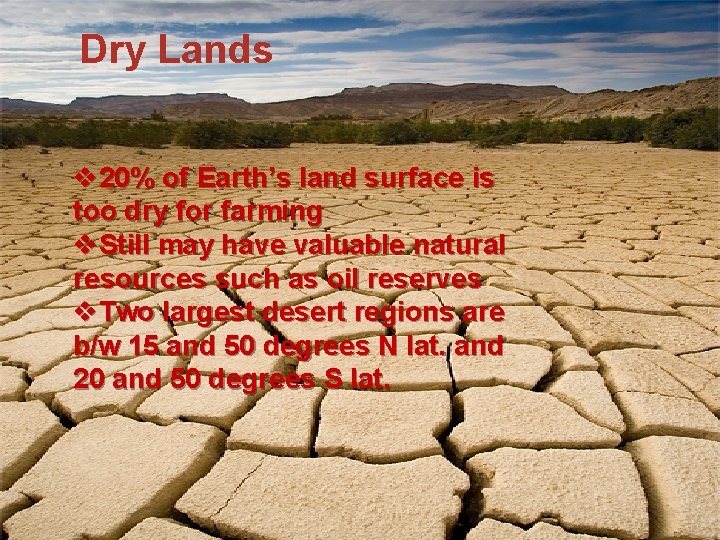 Dry Lands

❖20% of Earth's land surface is too dry for farming
❖Still may have valuable natural resources such as oil reserves
❖Two largest desert regions are b/w 15 and 50 degrees N lat. and 20 and 50 degrees S lat.